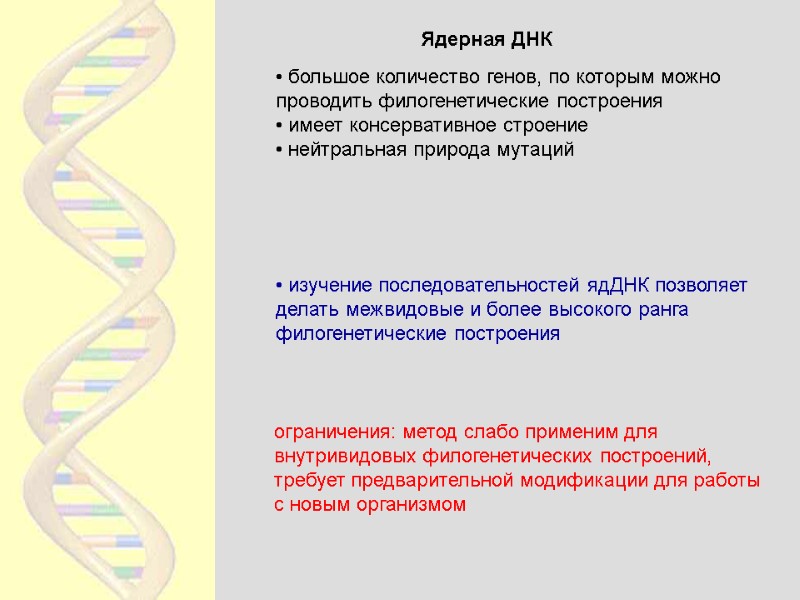 Ядерная ДНК

• большое количество генов, по которым можно проводить филогенетические построения
• имеет консервативное строение
• нейтральная природа мутаций

• изучение последовательностей ядДНК позволяет делать межвидовые и более высокого ранга филогенетические построения

ограничения: метод слабо применим для внутривидовых филогенетических построений, требует предварительной модификации для работы с новым организмом